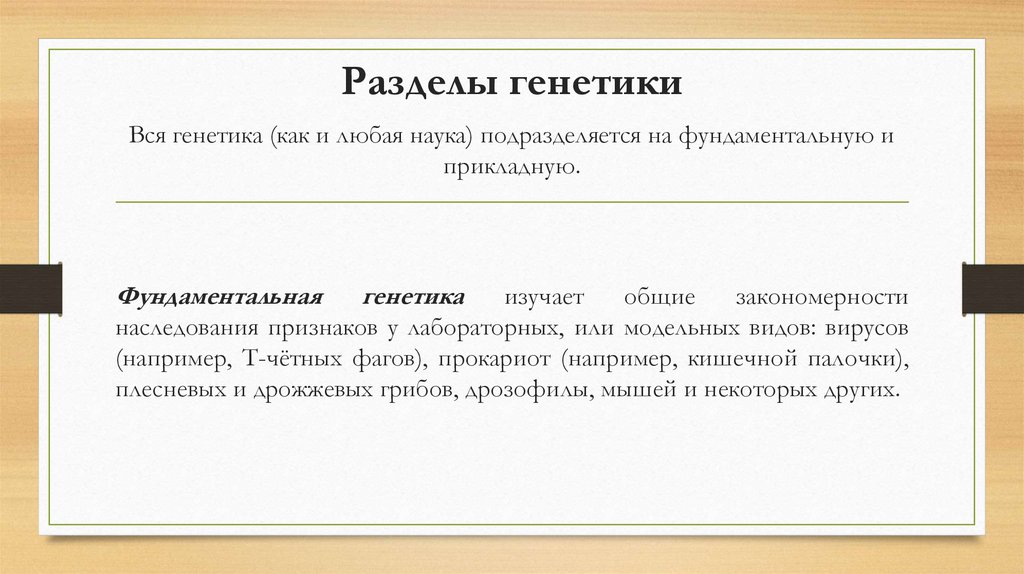 Разделы генетики

Вся генетика (как и любая наука) подразделяется на фундаментальную и прикладную.

Фундаментальная генетика изучает общие закономерности наследования признаков у лабораторных, или модельных видов: вирусов (например, Т-чётных фагов), прокариот (например, кишечной палочки), плесневых и дрожжевых грибов, дрозофилы, мышей и некоторых других.